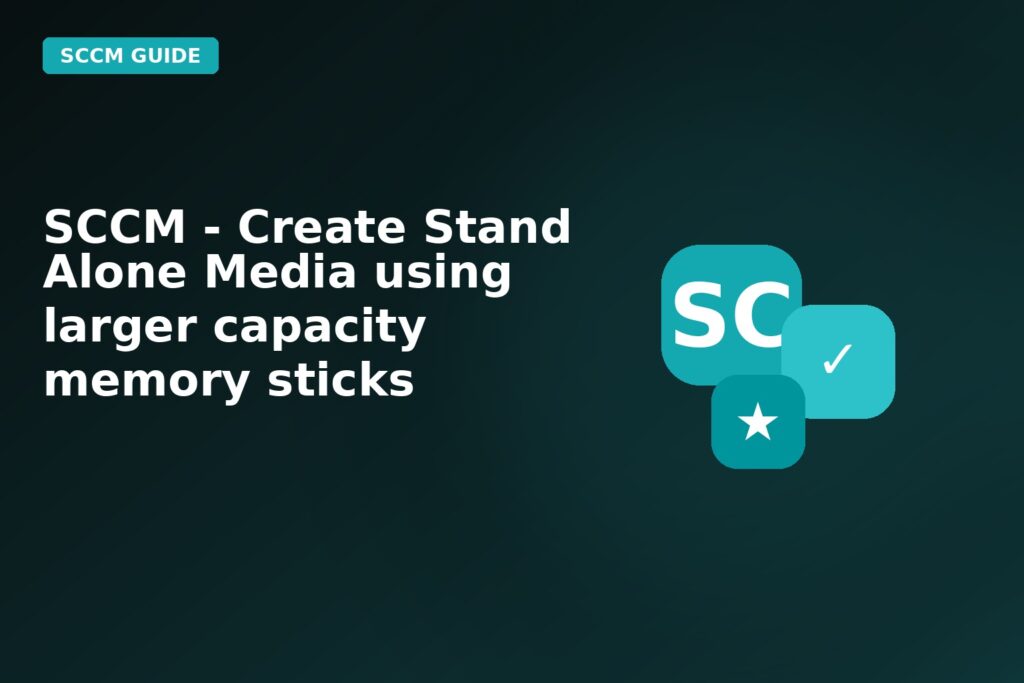 SCCM GUIDE

SCCM - Create Stand Alone Media using larger capacity memory sticks

SC

✓

★